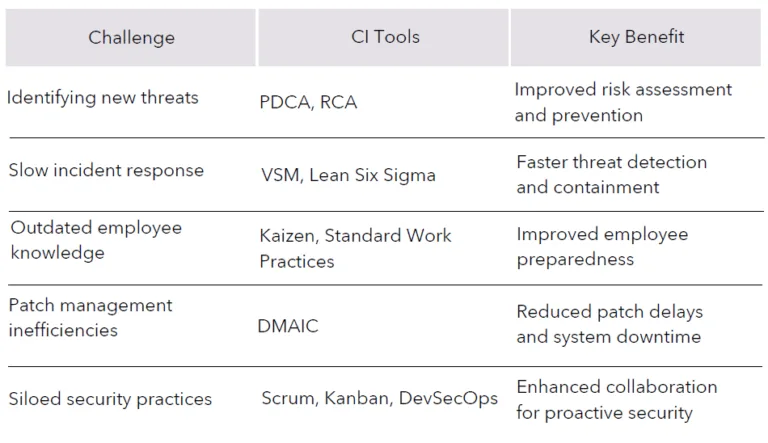 | Challenge | CI Tools | Key Benefit |
|---|---|---|
| Identifying new threats | PDCA, RCA | Improved risk assessment and prevention |
| Slow incident response | VSM, Lean Six Sigma | Faster threat detection and containment |
| Outdated employee knowledge | Kaizen, Standard Work Practices | Improved employee preparedness |
| Patch management inefficiencies | DMAIC | Reduced patch delays and system downtime |
| Siloed security practices | Scrum, Kanban, DevSecOps | Enhanced collaboration for proactive security |